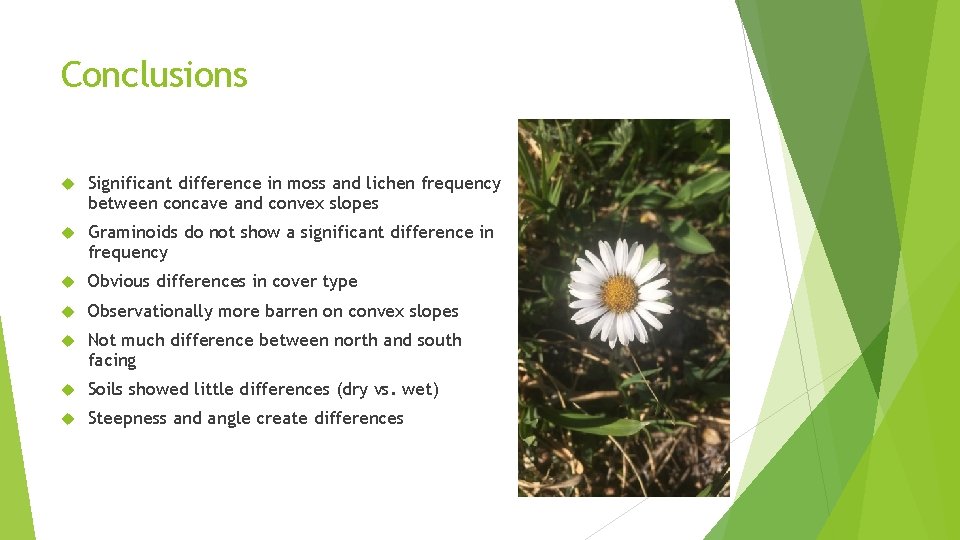 Conclusions

Significant difference in moss and lichen frequency between concave and convex slopes

Graminoids do not show a significant difference in frequency

Obvious differences in cover type

Observationally more barren on convex slopes

Not much difference between north and south facing

Soils showed little differences (dry vs. wet)

Steepness and angle create differences